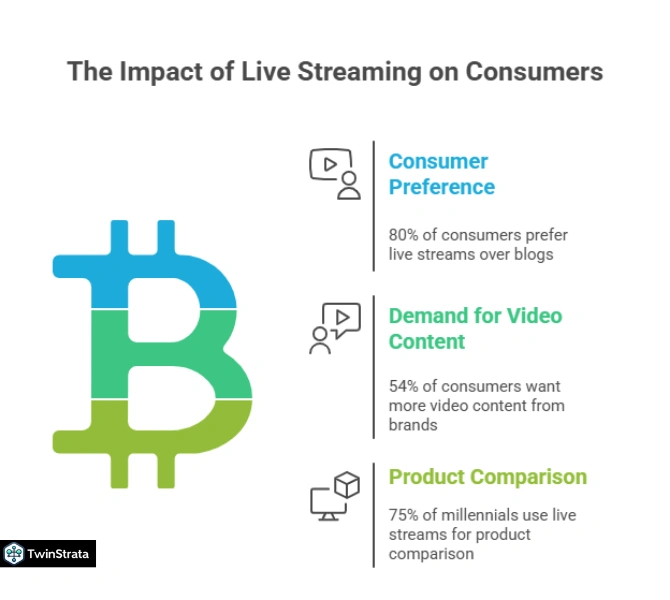 The Impact of Live Streaming on Consumers

Consumer Preference

80% of consumers prefer live streams over blogs

Demand for Video Content

54% of consumers want more video content from brands

Product Comparison

75% of millennials use live streams for product comparison

TwinStrata